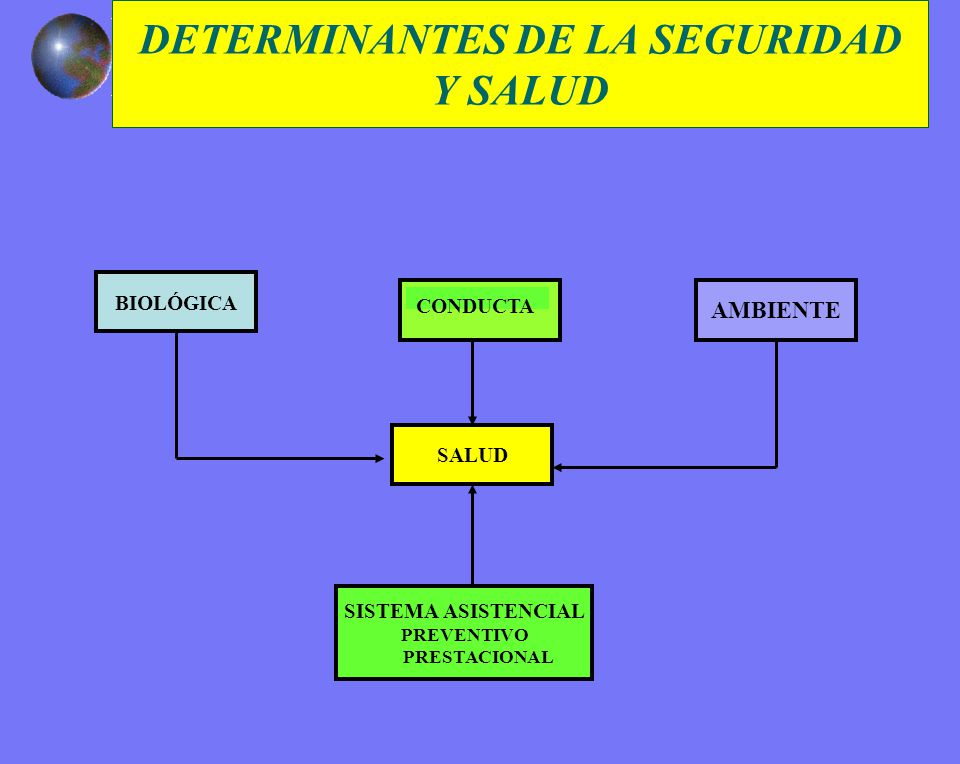 DETERMINANTES DE LA SEGURIDAD Y SALUD

BIOLÓGICA

CONDUCTA

AMBIENTE

SALUD

SISTEMA ASISTENCIAL
PREVENTIVO
PRESTACIONAL